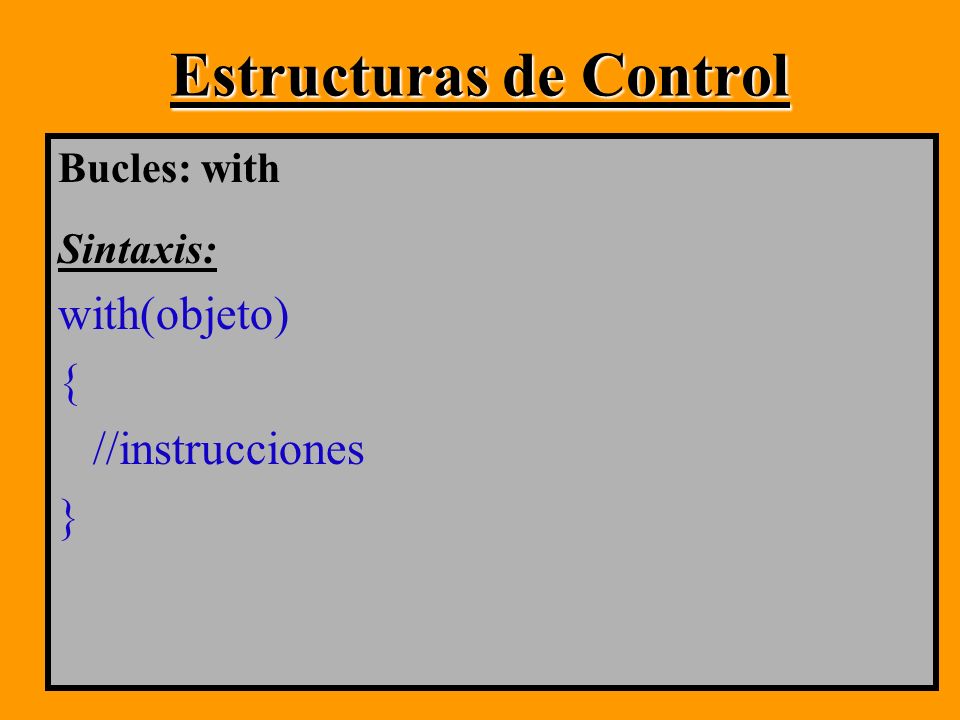 Estructuras de Control

Bucles: with

Sintaxis:

with(objeto)
{
  //instrucciones
}